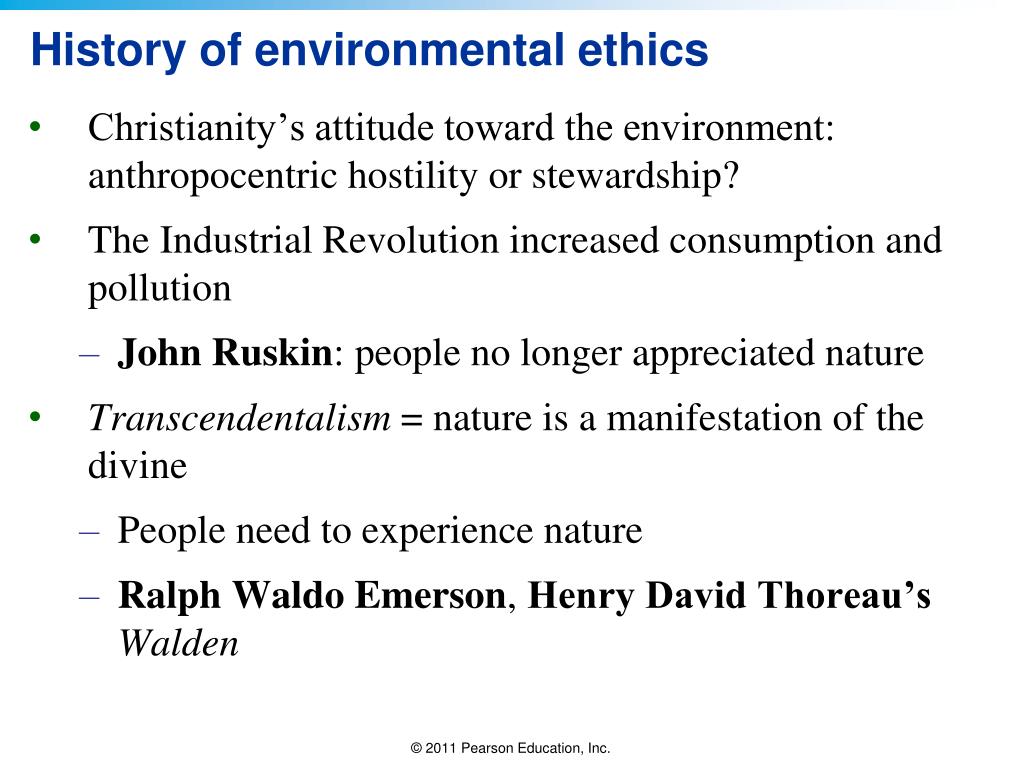 History of environmental ethics

• Christianity's attitude toward the environment: anthropocentric hostility or stewardship?

• The Industrial Revolution increased consumption and pollution

– John Ruskin: people no longer appreciated nature

• Transcendentalism = nature is a manifestation of the divine

– People need to experience nature

– Ralph Waldo Emerson, Henry David Thoreau's Walden

© 2011 Pearson Education, Inc.